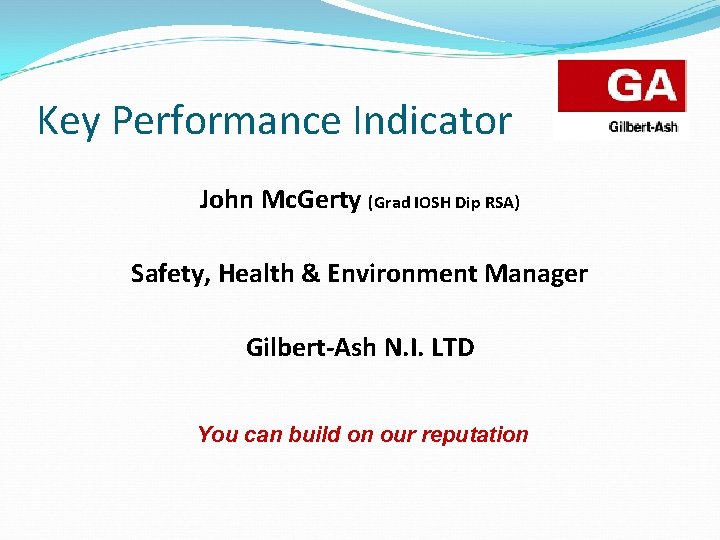 Key Performance Indicator

GA
Gilbert-Ash

John McGerty (Grad IOSH Dip RSA)

Safety, Health & Environment Manager

Gilbert-Ash N.I. LTD

You can build on our reputation